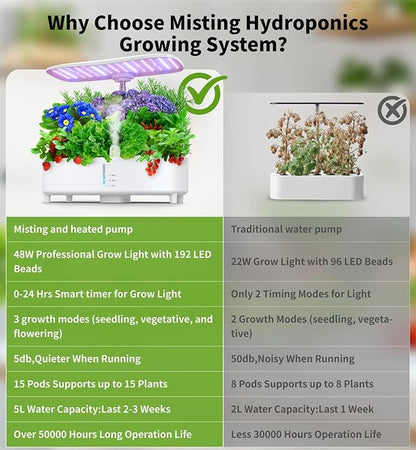 Why Choose Misting Hydroponics Growing System?

| Misting and heated pump | Traditional water pump |
|---|---|
| 48W Professional Grow Light with 192 LED Beads | 22W Grow Light with 96 LED Beads |
| 0-24 Hrs Smart timer for Grow Light | Only 2 Timing Modes for Light |
| 3 growth modes (seedling, vegetative, and flowering) | 2 Growth Modes (seedling, vegetative) |
| 5db,Quieter When Running | 50db,Noisy When Running |
| 15 Pods Supports up to 15 Plants | 8 Pods Supports up to 8 Plants |
| 5L Water Capacity:Last 2-3 Weeks | 2L Water Capacity:Last 1 Week |
| Over 50000 Hours Long Operation Life | Less 30000 Hours Operation Life |